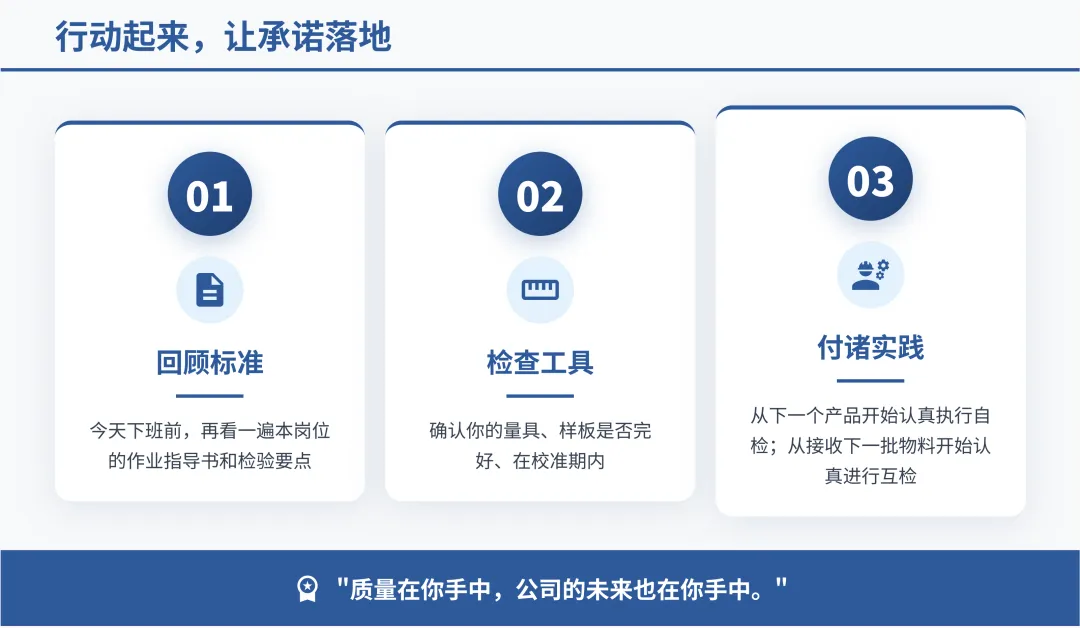 行动起来，让承诺落地

01

回顾标准

今天下班前，再看一遍本岗位的作业指导书和检验要点

02

检查工具

确认你的量具、样板是否完好、在校准期内

03

付诸实践

从下一个产品开始认真执行自检；从接收下一批物料开始认真进行互检

"质量在你手中，公司的未来也在你手中。"